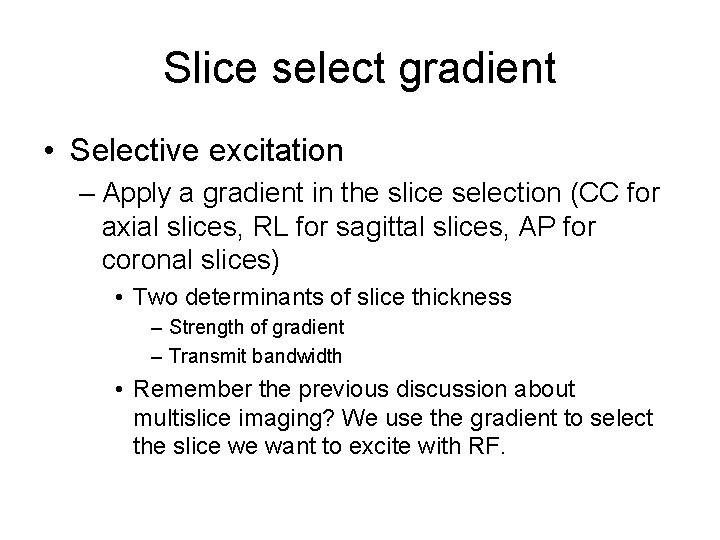 Slice select gradient

• Selective excitation

– Apply a gradient in the slice selection (CC for axial slices, RL for sagittal slices, AP for coronal slices)

• Two determinants of slice thickness

– Strength of gradient

– Transmit bandwidth

• Remember the previous discussion about multislice imaging? We use the gradient to select the slice we want to excite with RF.